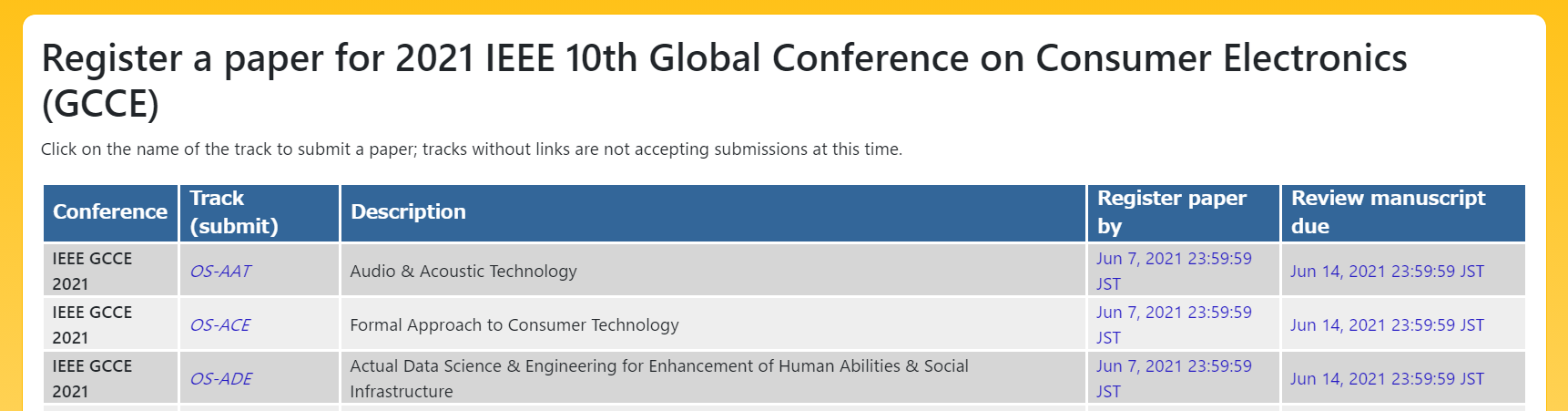 Register a paper for 2021 IEEE 10th Global Conference on Consumer Electronics (GCCE)

Click on the name of the track to submit a paper; tracks without links are not accepting submissions at this time.

| Conference | Track (submit) | Description | Register paper by | Review manuscript due |
|---|---|---|---|---|
| IEEE GCCE 2021 | OS-AAT | Audio & Acoustic Technology | Jun 7, 2021 23:59:59 JST | Jun 14, 2021 23:59:59 JST |
| IEEE GCCE 2021 | OS-ACE | Formal Approach to Consumer Technology | Jun 7, 2021 23:59:59 JST | Jun 14, 2021 23:59:59 JST |
| IEEE GCCE 2021 | OS-ADE | Actual Data Science & Engineering for Enhancement of Human Abilities & Social Infrastructure | Jun 7, 2021 23:59:59 JST | Jun 14, 2021 23:59:59 JST |